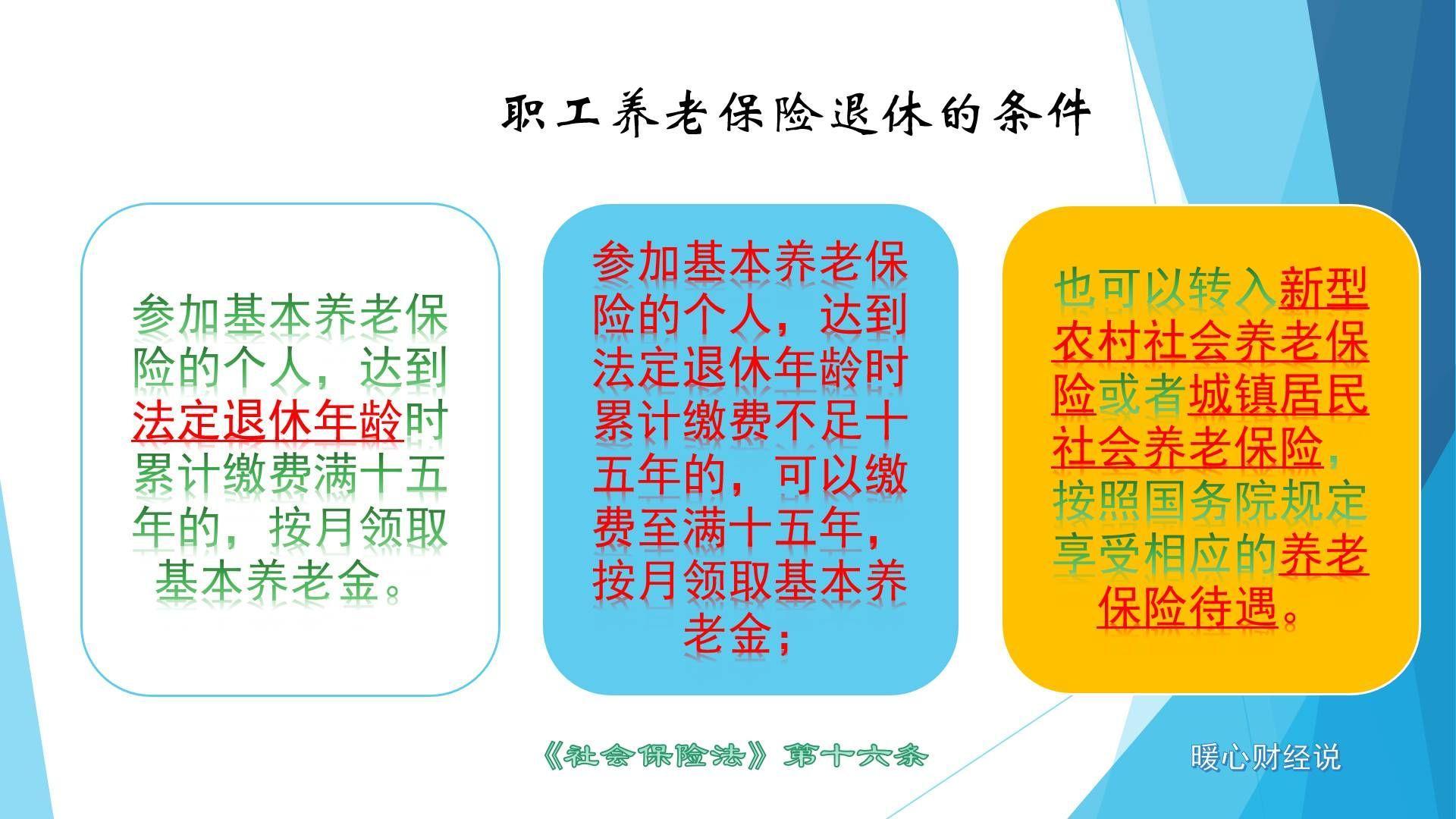 职工养老保险退休的条件

参加基本养老保险的个人，达到法定退休年龄时累计缴费满十五年的，按月领取基本养老金。

参加基本养老保险的个人，达到法定退休年龄时累计缴费不足十五年的，可以缴费至满十五年，按月领取基本养老金；

也可以转入新型农村社会养老保险或者城镇居民社会养老保险，按照国务院规定享受相应的养老保险待遇。

《社会保险法》第十六条

暖心财经说